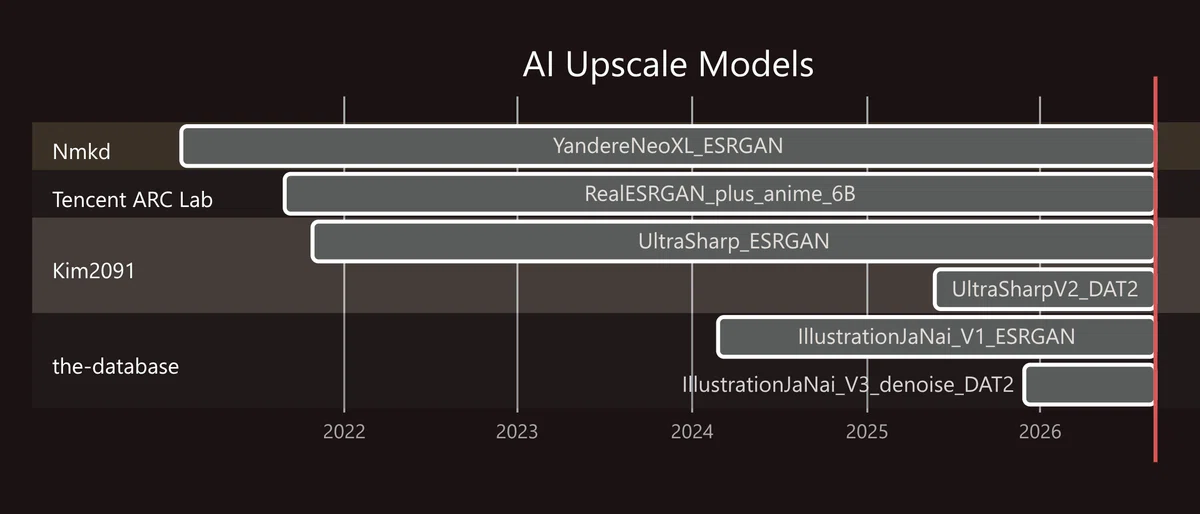 AI Upscale Models

Nmkd
YandereNeoXL_ESRGAN

Tencent ARC Lab
RealESRGAN_plus_anime_6B

Kim2091
UltraSharp_ESRGAN
UltraSharpV2_DAT2

the-database
IllustrationJaNai_V1_ESRGAN
IllustrationJaNai_V3_denoise_DAT2

2022
2023
2024
2025
2026